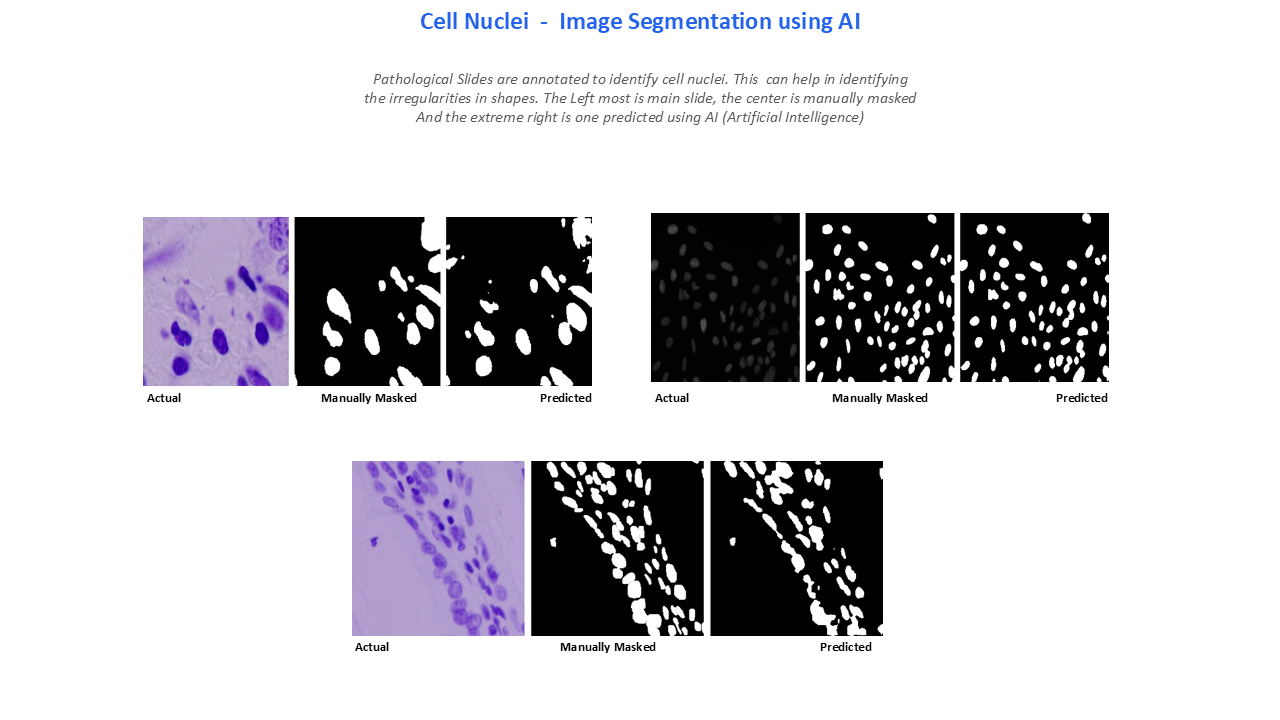 Cell Nuclei - Image Segmentation using AI

Pathological Slides are annotated to identify cell nuclei. This can help in identifying the irregularities in shapes. The Left most is main slide, the center is manually masked And the extreme right is one predicted using AI (Artificial Intelligence)

Actual Manually Masked Predicted

Actual Manually Masked Predicted

Actual Manually Masked Predicted